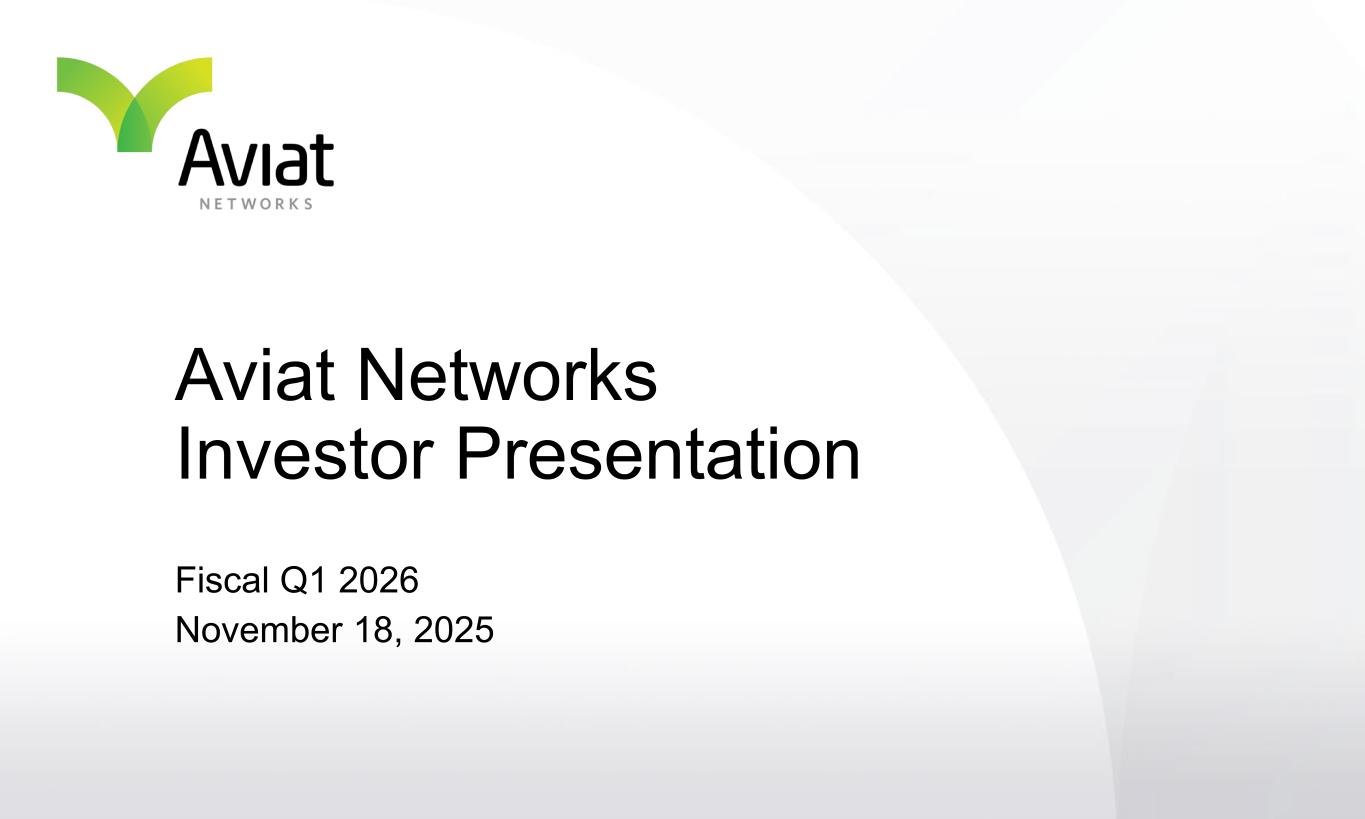 Aviat
NETWORKS

Aviat Networks
Investor Presentation

Fiscal Q1 2026
November 18, 2025